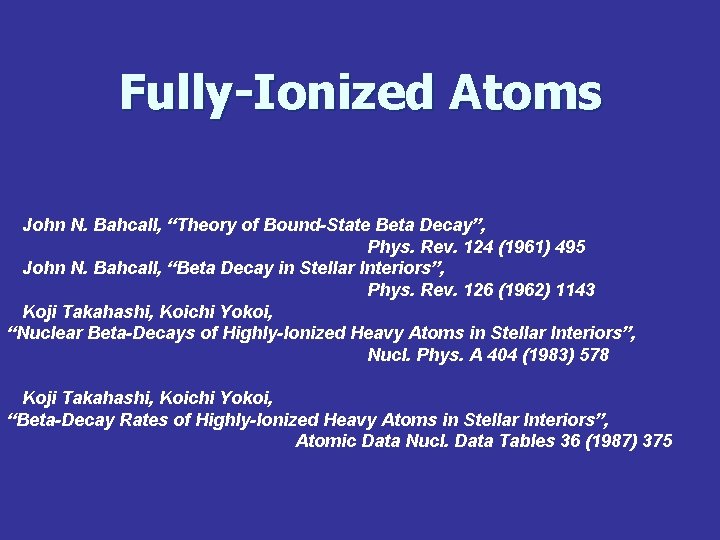 Fully-Ionized Atoms

John N. Bahcall, “Theory of Bound-State Beta Decay”, Phys. Rev. 124 (1961) 495
John N. Bahcall, “Beta Decay in Stellar Interiors”, Phys. Rev. 126 (1962) 1143
Koji Takahashi, Koichi Yokoi, “Nuclear Beta-Decays of Highly-Ionized Heavy Atoms in Stellar Interiors”, Nucl. Phys. A 404 (1983) 578

Koji Takahashi, Koichi Yokoi, “Beta-Decay Rates of Highly-Ionized Heavy Atoms in Stellar Interiors”, Atomic Data Nucl. Data Tables 36 (1987) 375